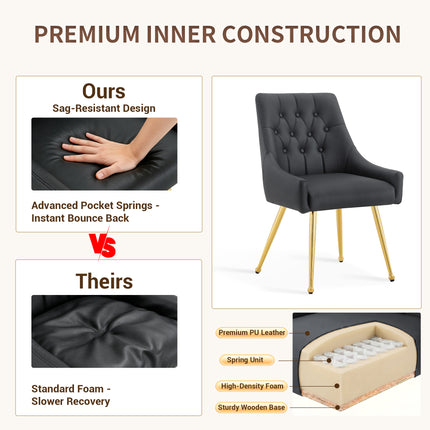 PREMIUM INNER CONSTRUCTION

Ours
Sag-Resistant Design

Advanced Pocket Springs - Instant Bounce Back

VS

Theirs

Standard Foam - Slower Recovery

Premium PU Leather

Spring Unit

High-Density Foam

Sturdy Wooden Base